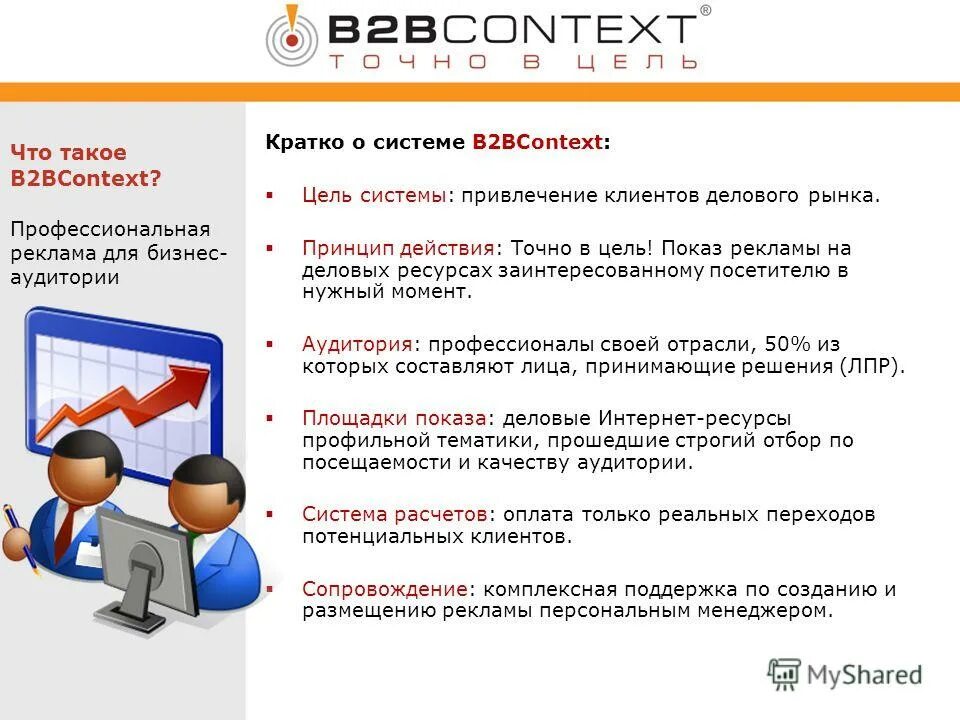 B2BCONTEXT®
ТОЧНО В ЦЕЛЬ

Что такое B2BContext?

Профессиональная реклама для бизнес-аудитории

Кратко о системе B2BContext:

▪ Цель системы: привлечение клиентов делового рынка.

▪ Принцип действия: Точно в цель! Показ рекламы на деловых ресурсах заинтересованному посетителю в нужный момент.

▪ Аудитория: профессионалы своей отрасли, 50% из которых составляют лица, принимающие решения (ЛПР).

▪ Площадки показа: деловые Интернет-ресурсы профильной тематики, прошедшие строгий отбор по посещаемости и качеству аудитории.

▪ Система расчетов: оплата только реальных переходов потенциальных клиентов.

▪ Сопровождение: комплексная поддержка по созданию и размещению рекламы персональным менеджером.

MyShared